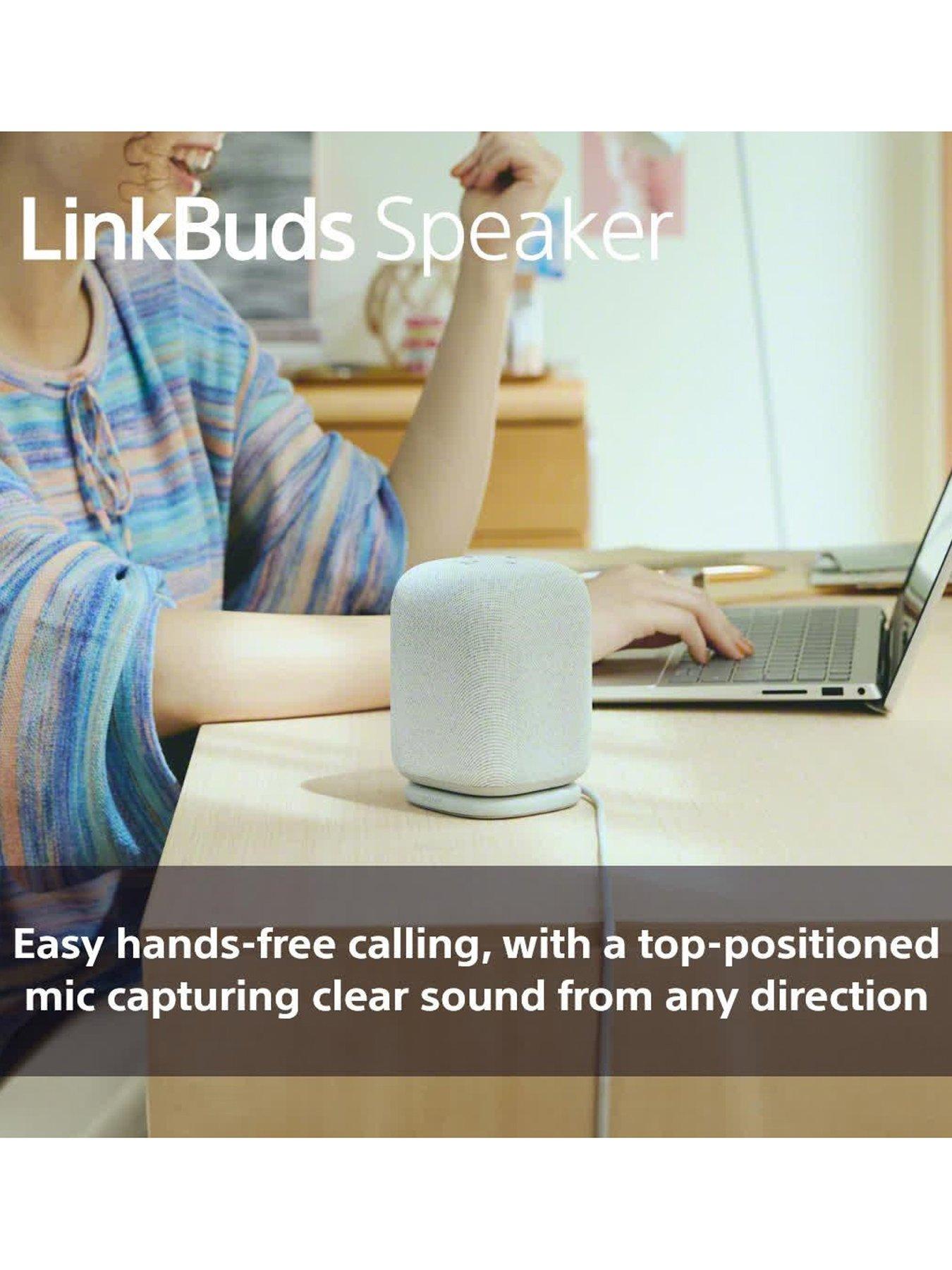 LinkBuds Speaker

Easy hands-free calling, with a top-positioned mic capturing clear sound from any direction